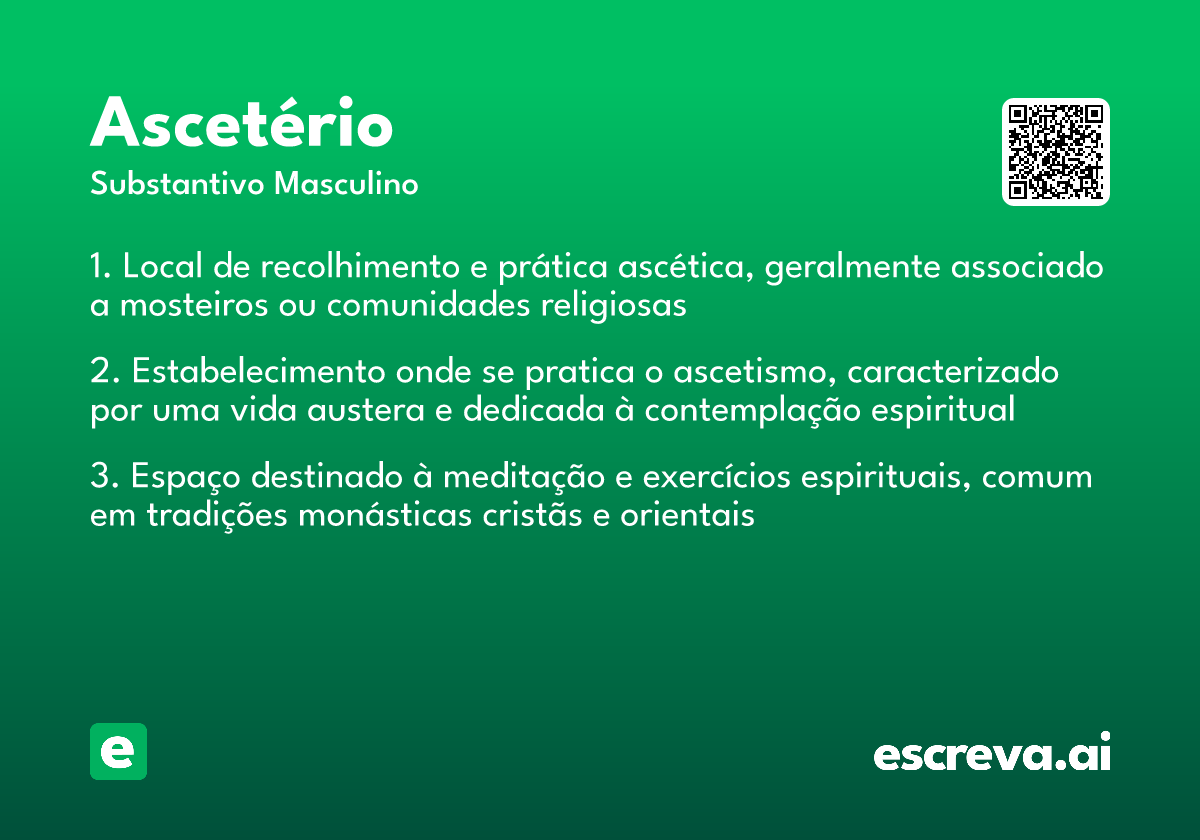 Ascetério

Substantivo Masculino

1. Local de recolhimento e prática ascética, geralmente associado a mosteiros ou comunidades religiosas

2. Estabelecimento onde se pratica o ascetismo, caracterizado por uma vida austera e dedicada à contemplação espiritual

3. Espaço destinado à meditação e exercícios espirituais, comum em tradições monásticas cristãs e orientais

e

escreva.ai